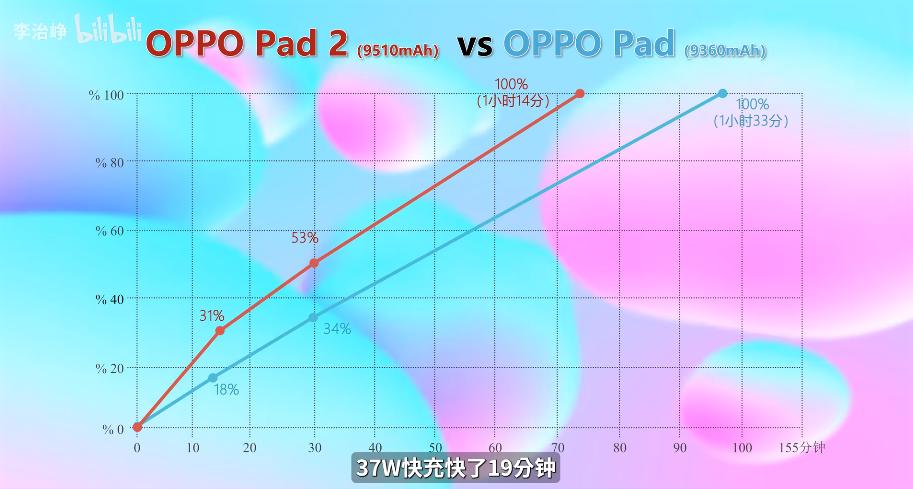 李治铮 bilibili

OPPO Pad 2 (9510mAh) vs OPPO Pad (9360mAh)

% 100
% 80
% 60
% 40
% 20
% 0

100%
(1小时14分)

100%
(1小时33分)

53%
31%
34%
18%

0 10 20 30 40 50 60 70 80 90 100 155分钟

37W快充快了19分钟